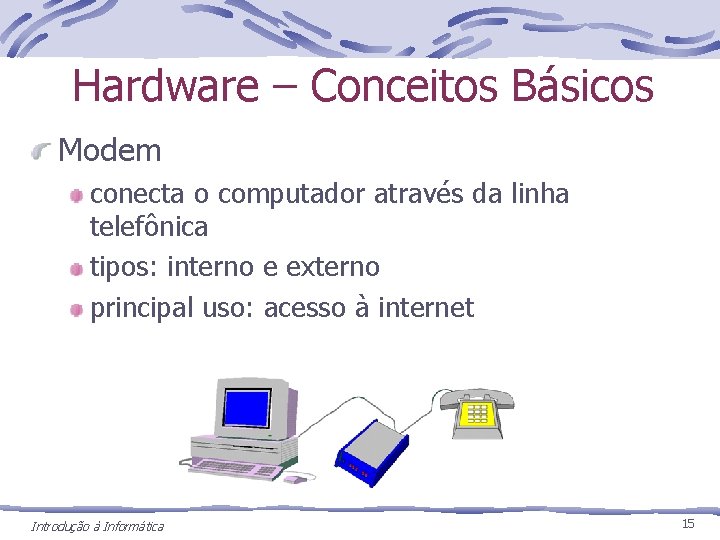 Hardware – Conceitos Básicos

Modem

conecta o computador através da linha telefônica

tipos: interno e externo

principal uso: acesso à internet

Introdução à Informática

15